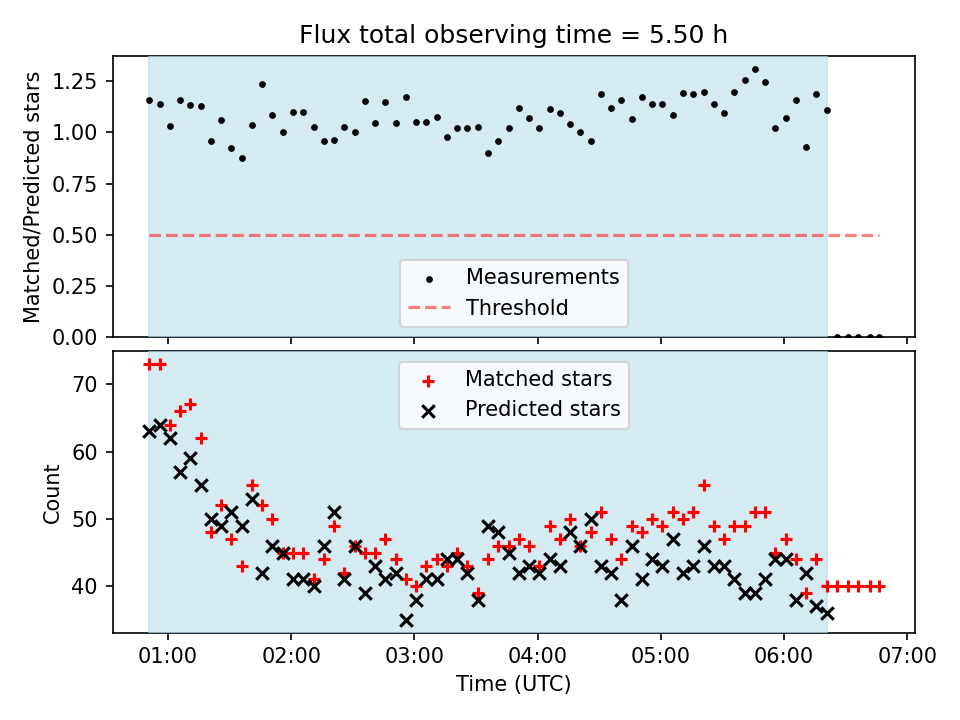 Flux total observing time = 5.50 h

Matched/Predicted stars

1.25
1.00
0.75
0.50
0.25
0.00

Measurements
Threshold

Count

70
60
50
40

Matched stars
Predicted stars

01:00 02:00 03:00 04:00 05:00 06:00 07:00

Time (UTC)